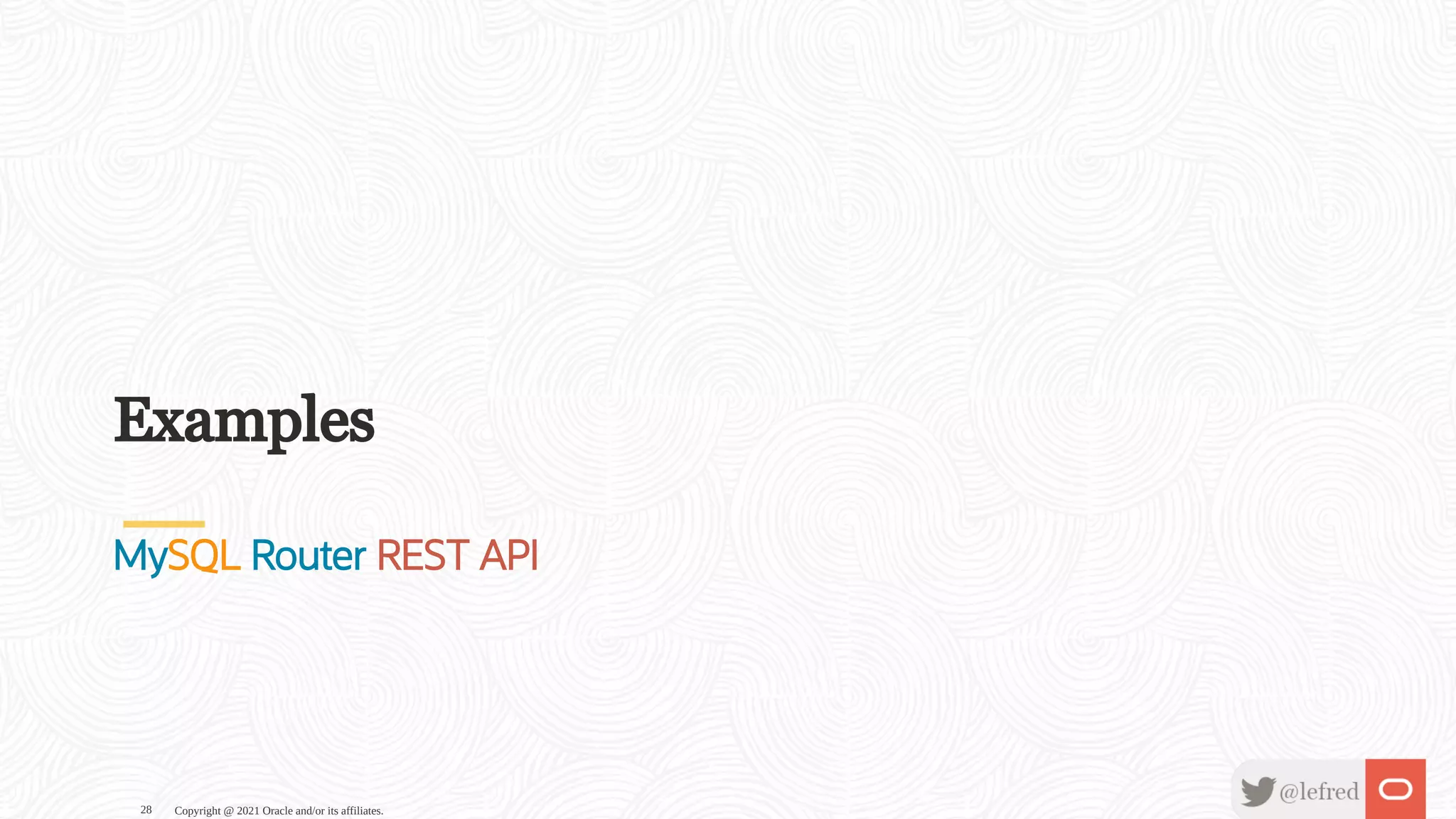 Examples

MySQL Router REST API

28 Copyright @ 2021 Oracle and/or its affiliates.

@lefred